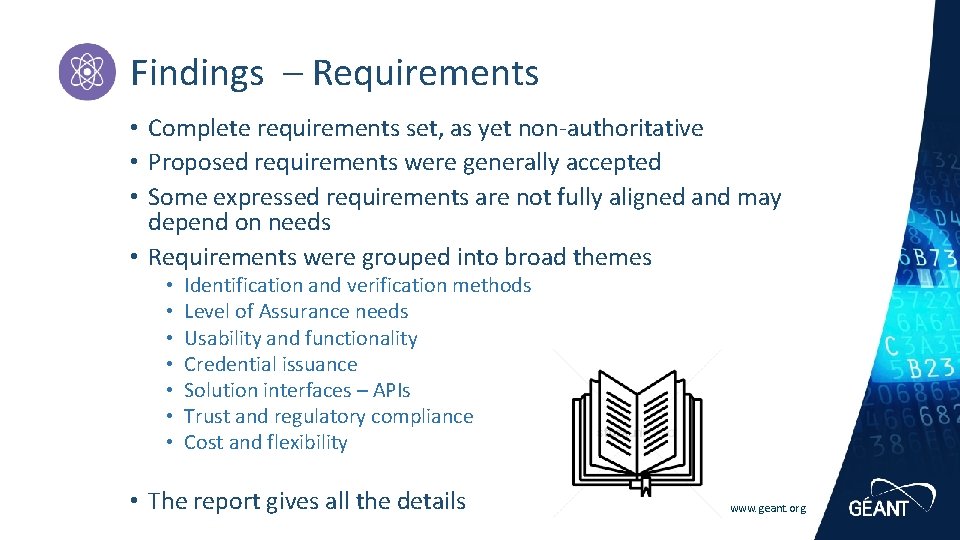 Findings – Requirements

• Complete requirements set, as yet non-authoritative
• Proposed requirements were generally accepted
• Some expressed requirements are not fully aligned and may depend on needs
• Requirements were grouped into broad themes
  • Identification and verification methods
  • Level of Assurance needs
  • Usability and functionality
  • Credential issuance
  • Solution interfaces – APIs
  • Trust and regulatory compliance
  • Cost and flexibility

• The report gives all the details

www.geant.org

GÉANT